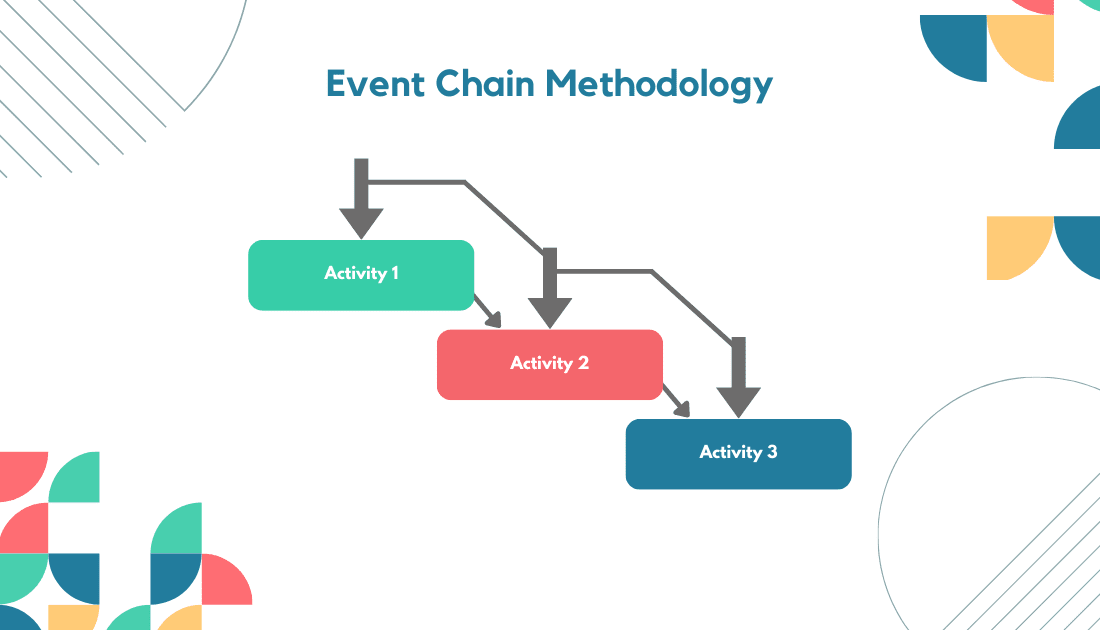 Event Chain Methodology

Activity 1

Activity 2

Activity 3